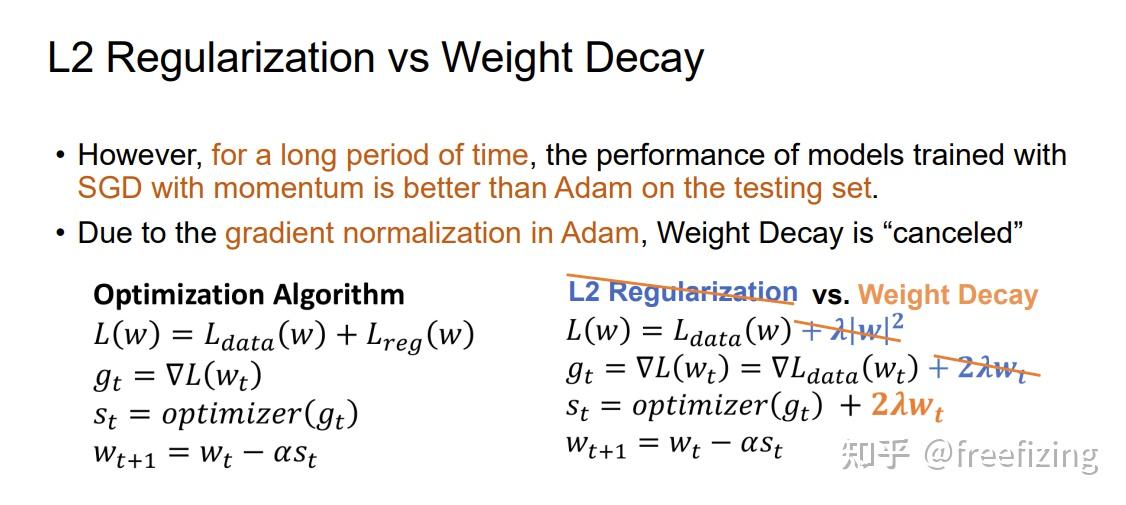 L2 Regularization vs Weight Decay

• However, for a long period of time, the performance of models trained with SGD with momentum is better than Adam on the testing set.

• Due to the gradient normalization in Adam, Weight Decay is “canceled”

Optimization Algorithm
$L(w) = L_{data}(w) + L_{reg}(w)$
$g_t = \nabla L(w_t)$
$s_t = optimizer(g_t)$
$w_{t+1} = w_t - \alpha s_t$

L2 Regularization vs. Weight Decay
$L(w) = L_{data}(w) + \lambda|w|^2$
$g_t = \nabla L(w_t) = \nabla L_{data}(w_t) + 2\lambda w_t$
$s_t = optimizer(g_t) + 2\lambda w_t$
$w_{t+1} = w_t - \alpha s_t$

知乎 @freefizing